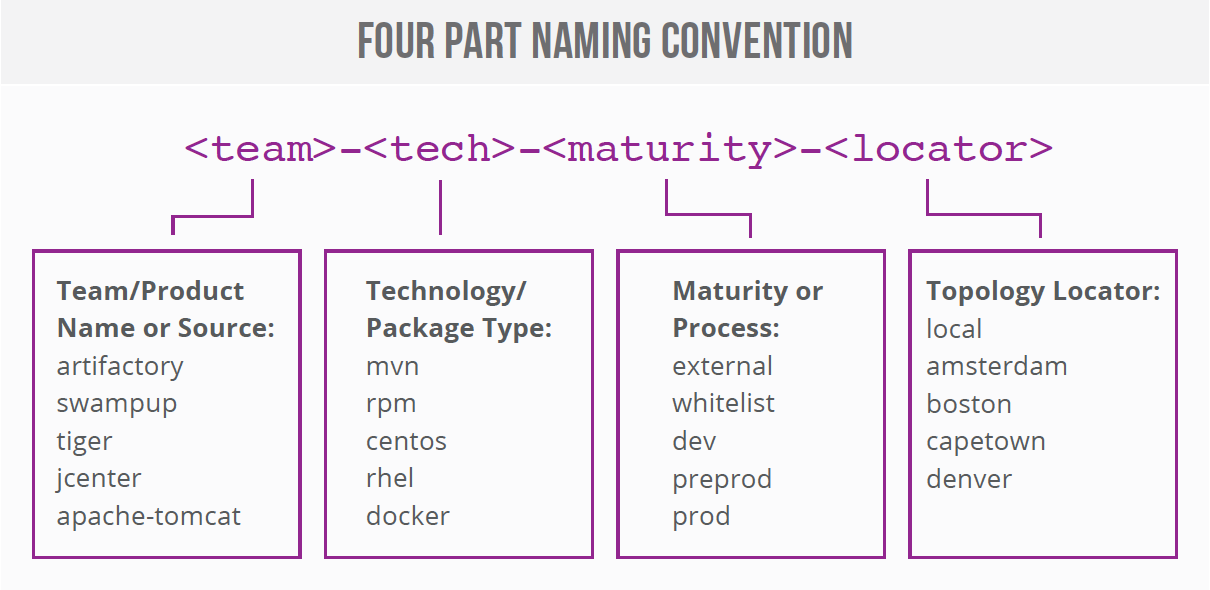 FOUR PART NAMING CONVENTION

<team>-<tech>-<maturity>-<locator>

Team/Product Name or Source:
artifactory
swampup
tiger
jcenter
apache-tomcat

Technology/ Package Type:
mvn
rpm
centos
rhel
docker

Maturity or Process:
external
whitelist
dev
preprod
prod

Topology Locator:
local
amsterdam
boston
capetown
denver